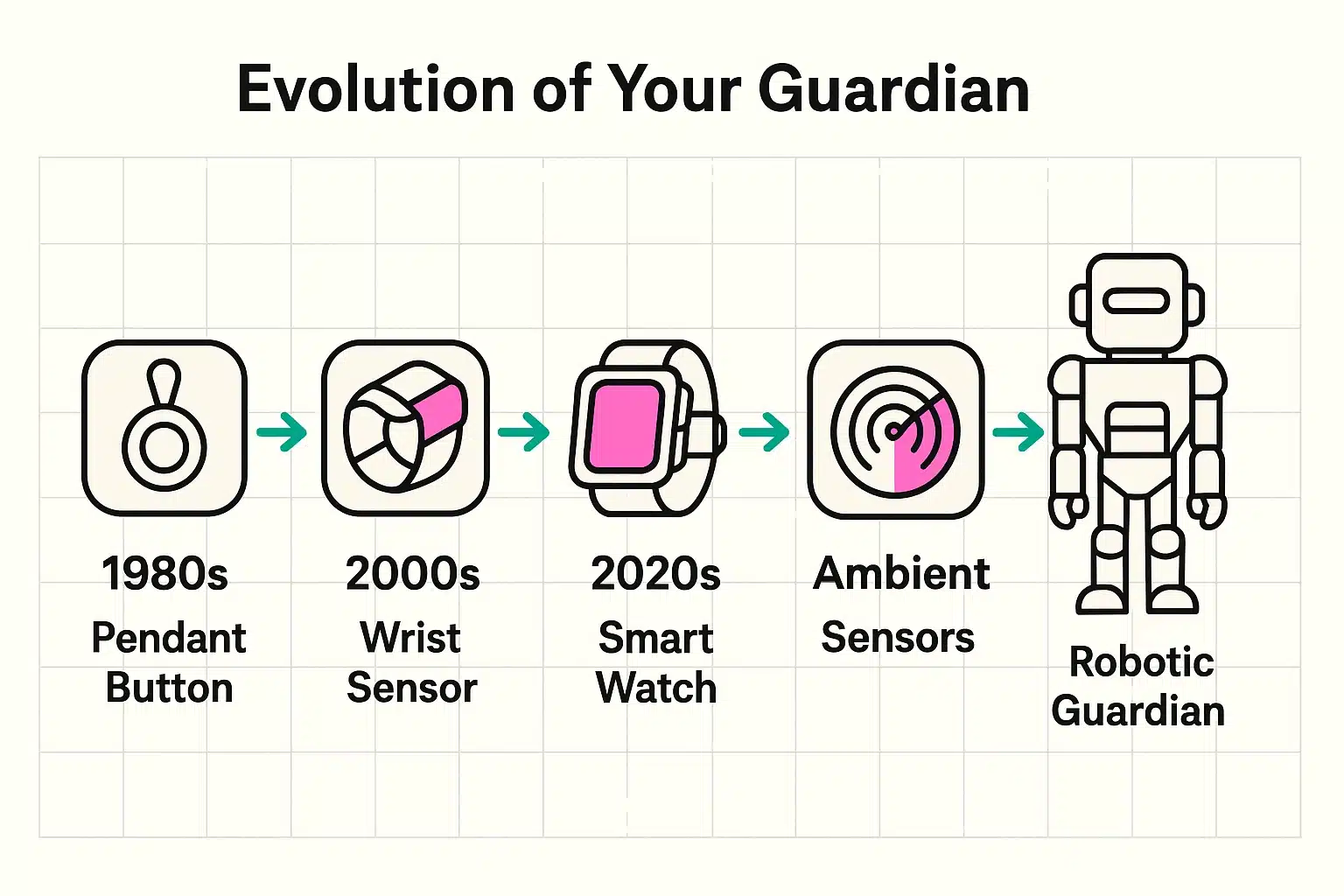 Evolution of Your Guardian

1980s
Pendant Button

2000s
Wrist Sensor

2020s
Smart Watch

Ambient
Sensors

Robotic Guardian